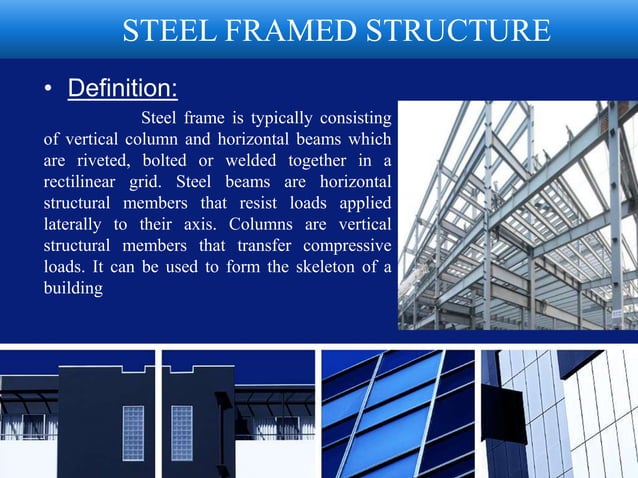 STEEL FRAMED STRUCTURE

• Definition:

Steel frame is typically consisting of vertical column and horizontal beams which are riveted, bolted or welded together in a rectilinear grid. Steel beams are horizontal structural members that resist loads applied laterally to their axis. Columns are vertical structural members that transfer compressive loads. It can be used to form the skeleton of a building